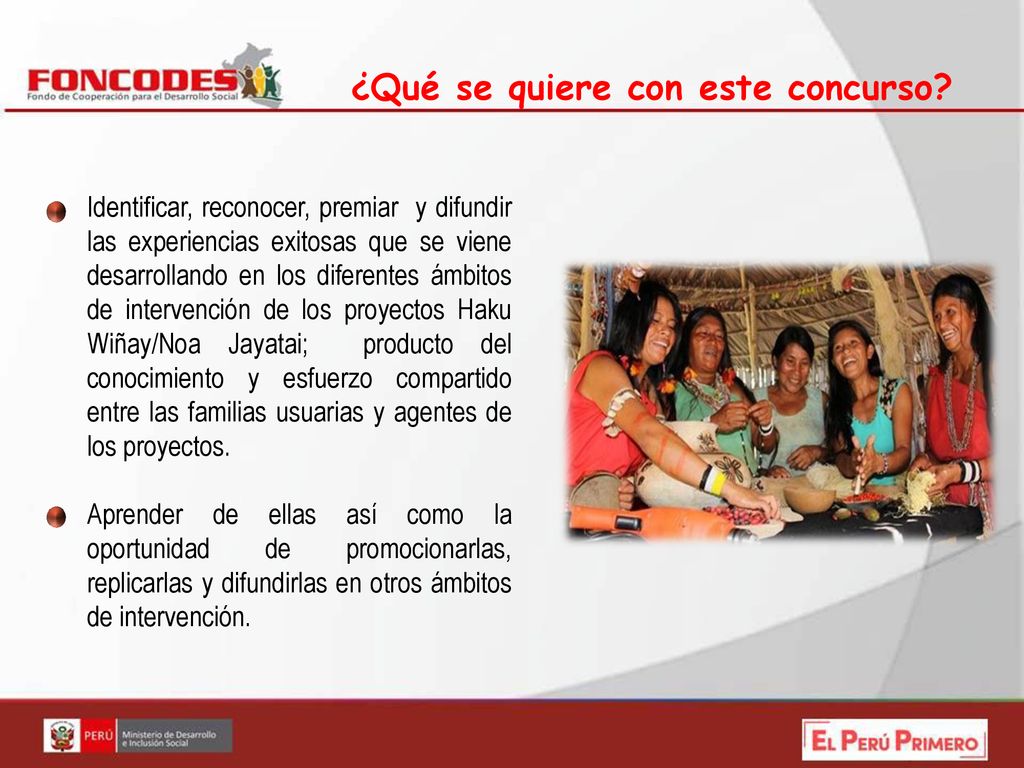 FONCODES
Fondo de Cooperación para el Desarrollo Social

¿Qué se quiere con este concurso?

Identificar, reconocer, premiar y difundir las experiencias exitosas que se viene desarrollando en los diferentes ámbitos de intervención de los proyectos Haku Wiñay/Noa Jayatai; producto del conocimiento y esfuerzo compartido entre las familias usuarias y agentes de los proyectos.

Aprender de ellas así como la oportunidad de promocionarlas, replicarlas y difundirlas en otros ámbitos de intervención.

PERÚ Ministerio de Desarrollo e Inclusión Social

EL PERÚ PRIMERO